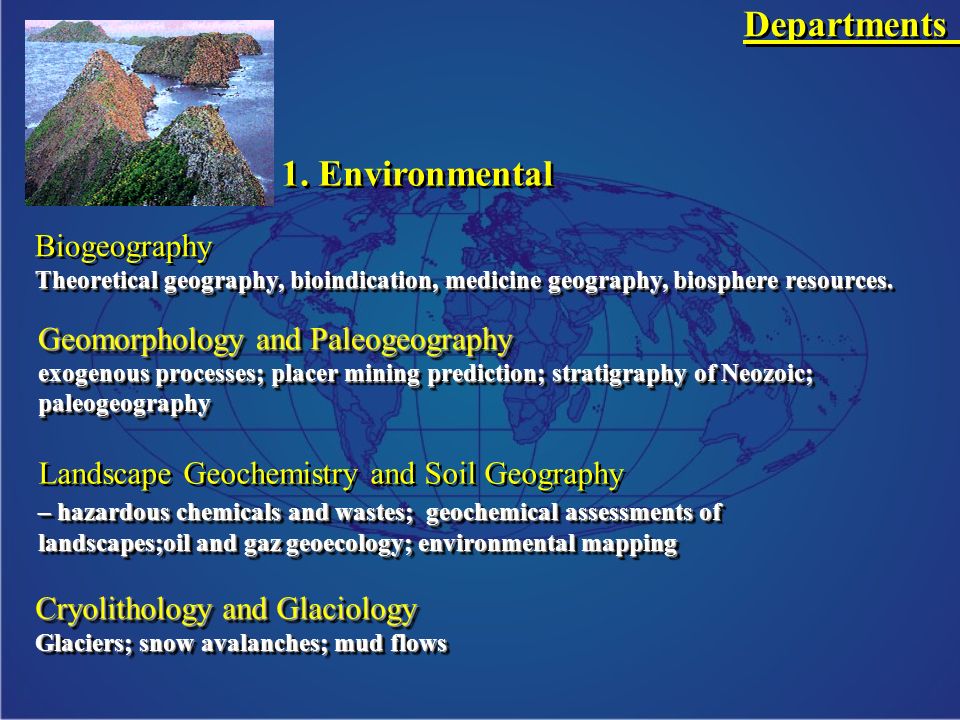 Departments

1. Environmental

Biogeography
Theoretical geography, bioindication, medicine geography, biosphere resources.

Geomorphology and Paleogeography
exogenous processes; placer mining prediction; stratigraphy of Neozoic; paleogeography

Landscape Geochemistry and Soil Geography
– hazardous chemicals and wastes; geochemical assessments of landscapes;oil and gaz geoecology; environmental mapping

Cryolithology and Glaciology
Glaciers; snow avalanches; mud flows